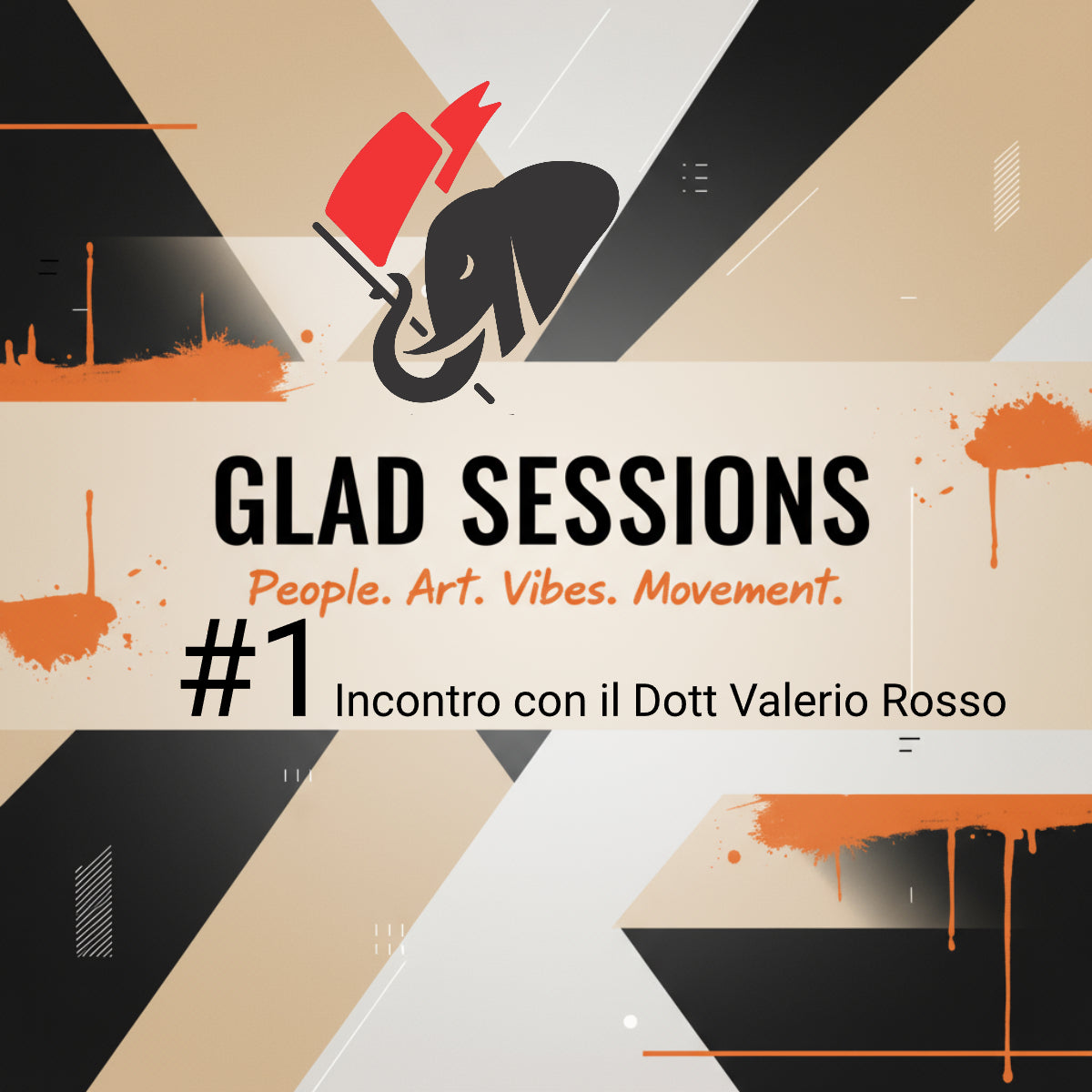 GLAD SESSIONS

People. Art. Vibes. Movement.

#1 Incontro con il Dott Valerio Rosso